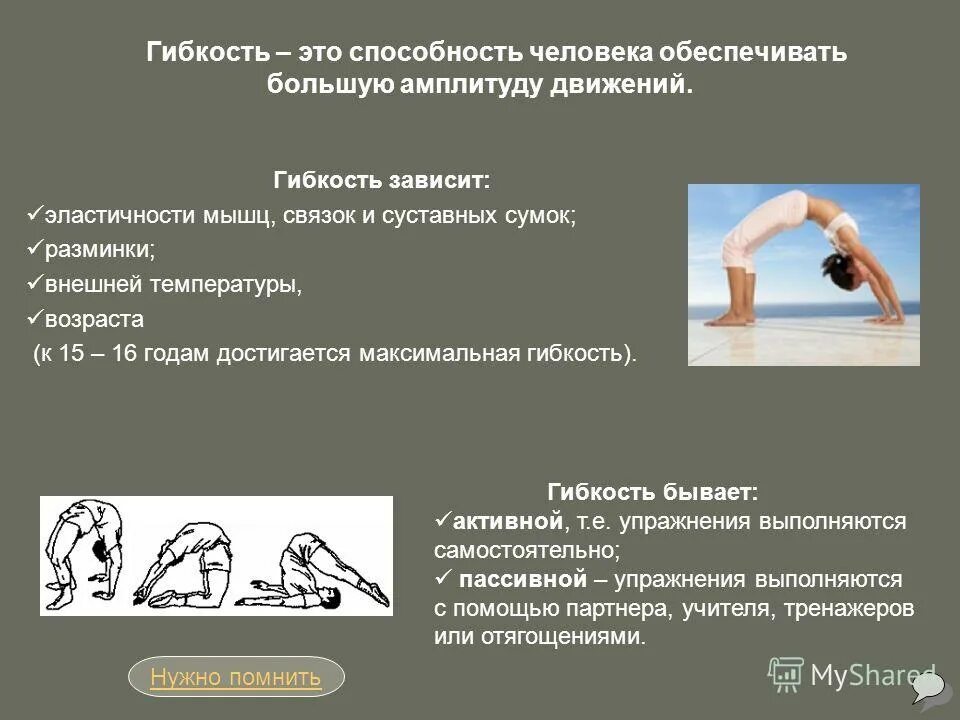 Гибкость – это способность человека обеспечивать большую амплитуду движений.

Гибкость зависит:
✓эластичности мышц, связок и суставных сумок;
✓разминки;
✓внешней температуры,
✓возраста
(к 15 – 16 годам достигается максимальная гибкость).

Гибкость бывает:
✓активной, т.е. упражнения выполняются самостоятельно;
✓ пассивной – упражнения выполняются с помощью партнера, учителя, тренажеров или отягощениями.

Нужно помнить

MyShared